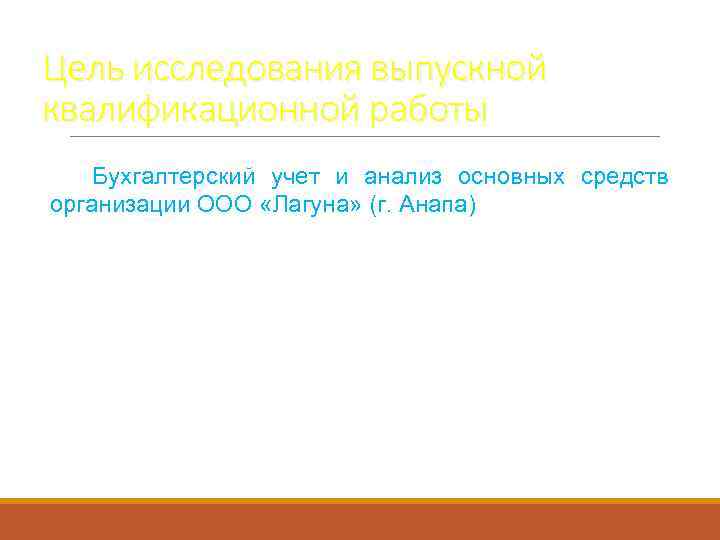 Цель исследования выпускной квалификационной работы

Бухгалтерский учет и анализ основных средств организации ООО «Лагуна» (г. Анапа)